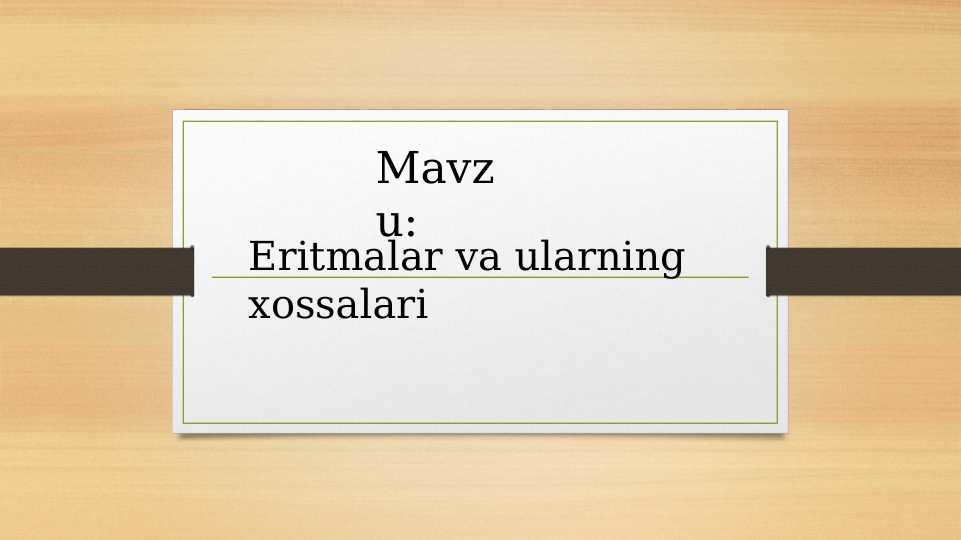 Mavzu:

Eritmalar va ularning xossalari